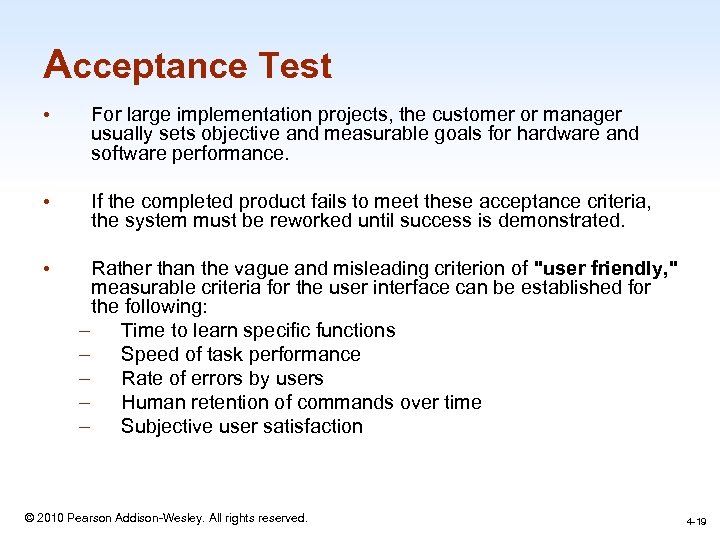 Acceptance Test

• For large implementation projects, the customer or manager usually sets objective and measurable goals for hardware and software performance.

• If the completed product fails to meet these acceptance criteria, the system must be reworked until success is demonstrated.

• Rather than the vague and misleading criterion of "user friendly," measurable criteria for the user interface can be established for the following:
– Time to learn specific functions
– Speed of task performance
– Rate of errors by users
– Human retention of commands over time
– Subjective user satisfaction

© 2010 Pearson Addison-Wesley. All rights reserved.

4-19